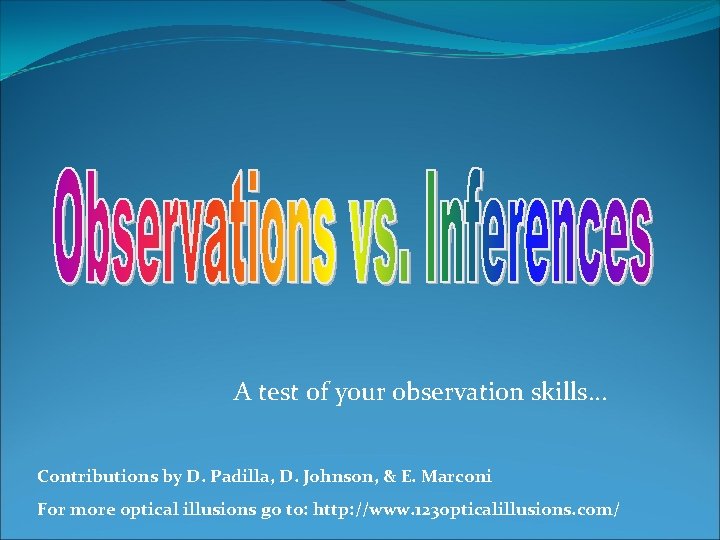 Observations vs. Inferences

A test of your observation skills…

Contributions by D. Padilla, D. Johnson, & E. Marconi

For more optical illusions go to: http://www.123opticalillusions.com/